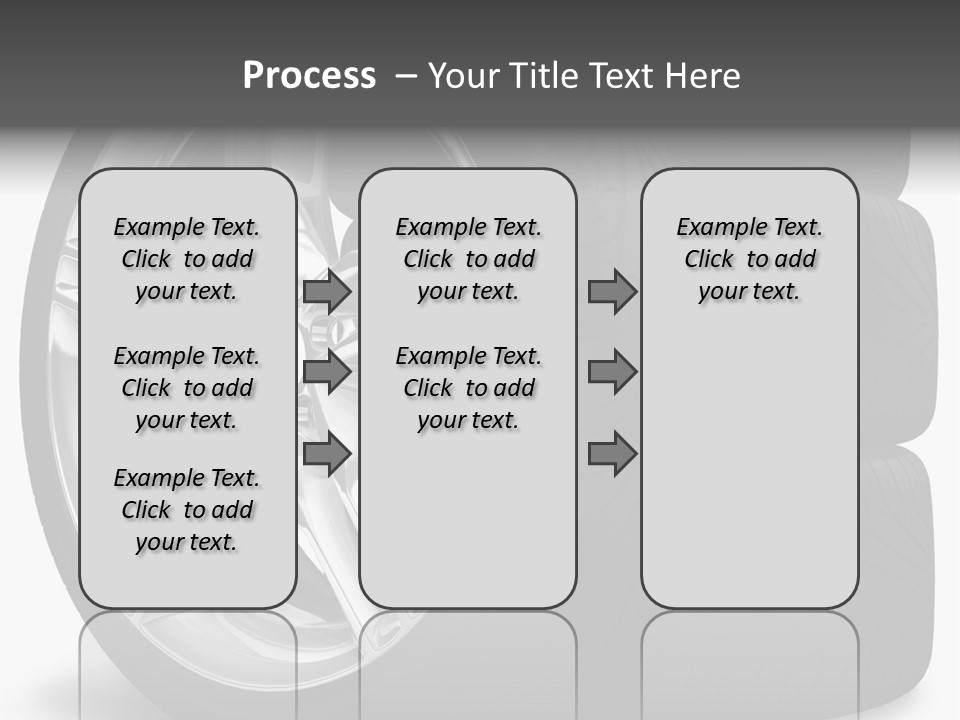 Process – Your Title Text Here

Example Text. Click to add your text.

Example Text. Click to add your text.

Example Text. Click to add your text.

Example Text. Click to add your text.

Example Text. Click to add your text.

Example Text. Click to add your text.